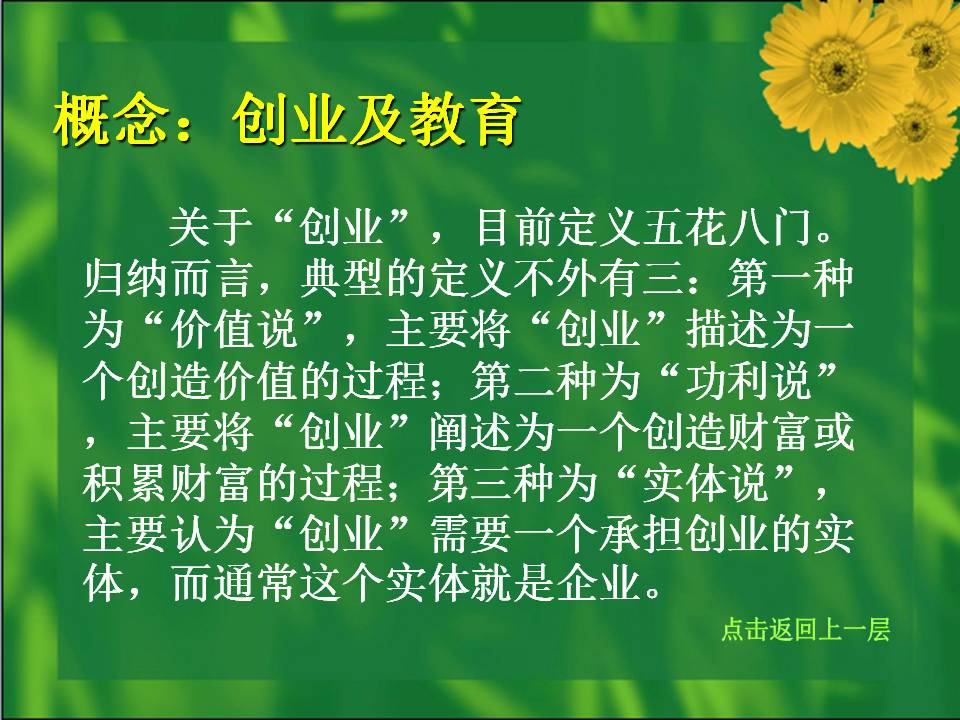 概念：创业及教育

关于“创业”，目前定义五花八门。归纳而言，典型的定义不外有三：第一种为“价值说”，主要将“创业”描述为一个创造价值的过程；第二种为“功利说”，主要将“创业”阐述为一个创造财富或积累财富的过程；第三种为“实体说”，主要认为“创业”需要一个承担创业的实体，而通常这个实体就是企业。

点击返回上一层